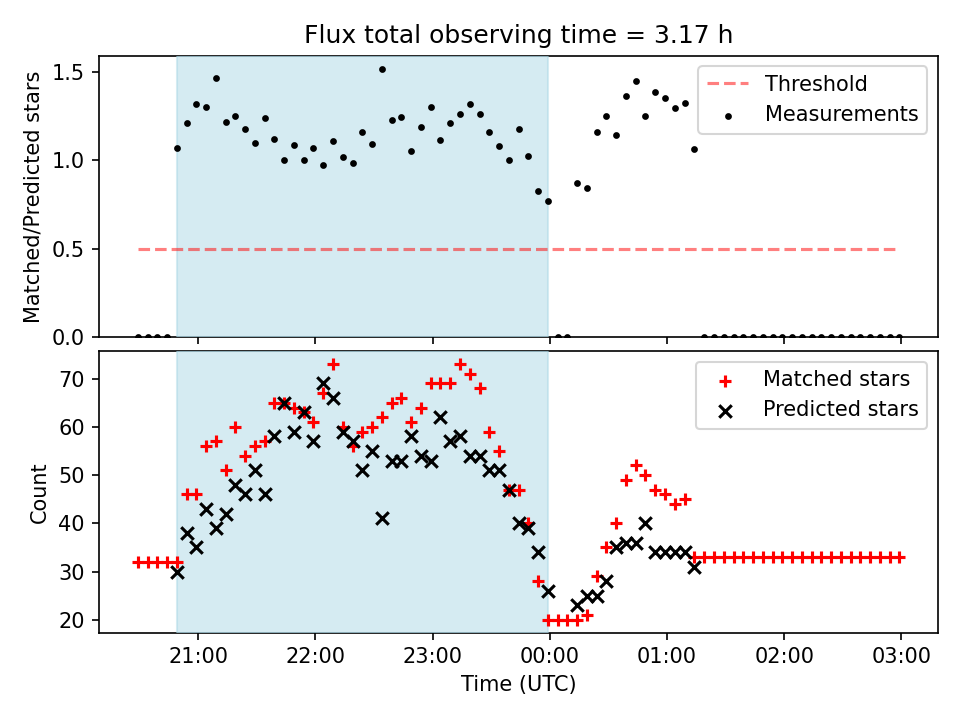 Flux total observing time = 3.17 h

Matched/Predicted stars

1.5
1.0
0.5
0.0

Threshold
Measurements

Count

70
60
50
40
30
20

Matched stars
Predicted stars

21:00 22:00 23:00 00:00 01:00 02:00 03:00

Time (UTC)